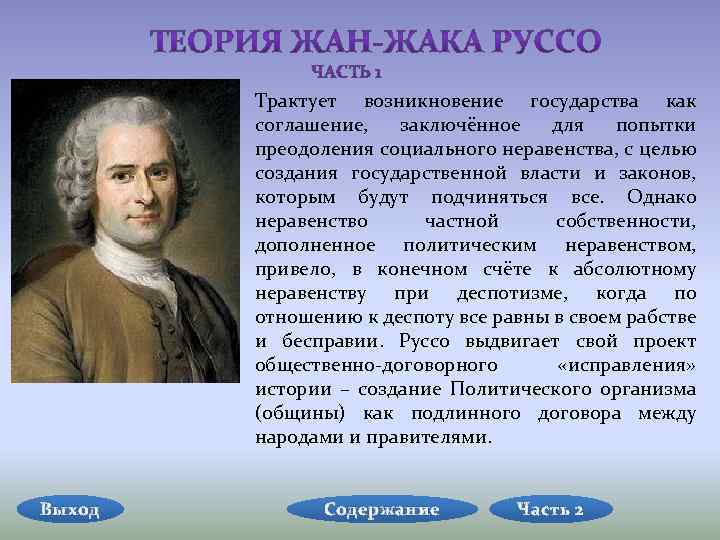 ТЕОРИЯ ЖАН-ЖАКА РУССО
ЧАСТЬ 1

Трактует возникновение государства как соглашение, заключённое для попытки преодоления социального неравенства, с целью создания государственной власти и законов, которым будут подчиняться все. Однако неравенство частной собственности, дополненное политическим неравенством, привело, в конечном счёте к абсолютному неравенству при деспотизме, когда по отношению к деспоту все равны в своем рабстве и бесправии. Руссо выдвигает свой проект общественно-договорного «исправления» истории – создание Политического организма (общины) как подлинного договора между народами и правителями.

Выход
Содержание
Часть 2